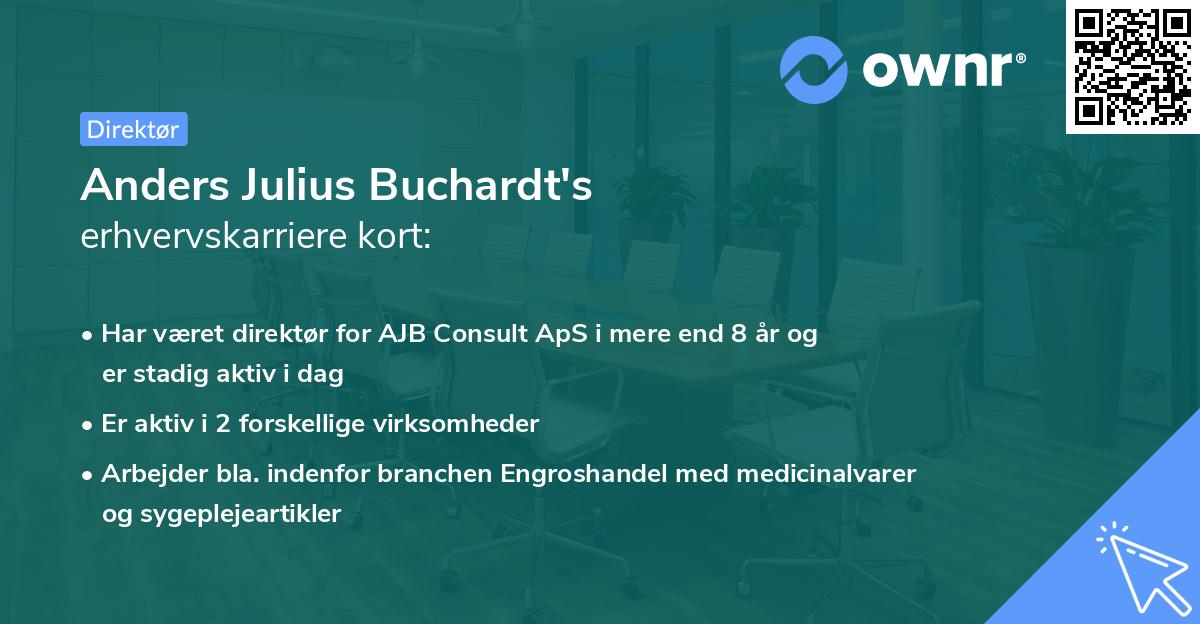 ownr®

Direktør

Anders Julius Buchardt's
erhvervskarriere kort:

• Har været direktør for AJB Consult ApS i mere end 8 år og er stadig aktiv i dag
• Er aktiv i 2 forskellige virksomheder
• Arbejder bla. indenfor branchen Engroshandel med medicinalvarer og sygeplejeartikler